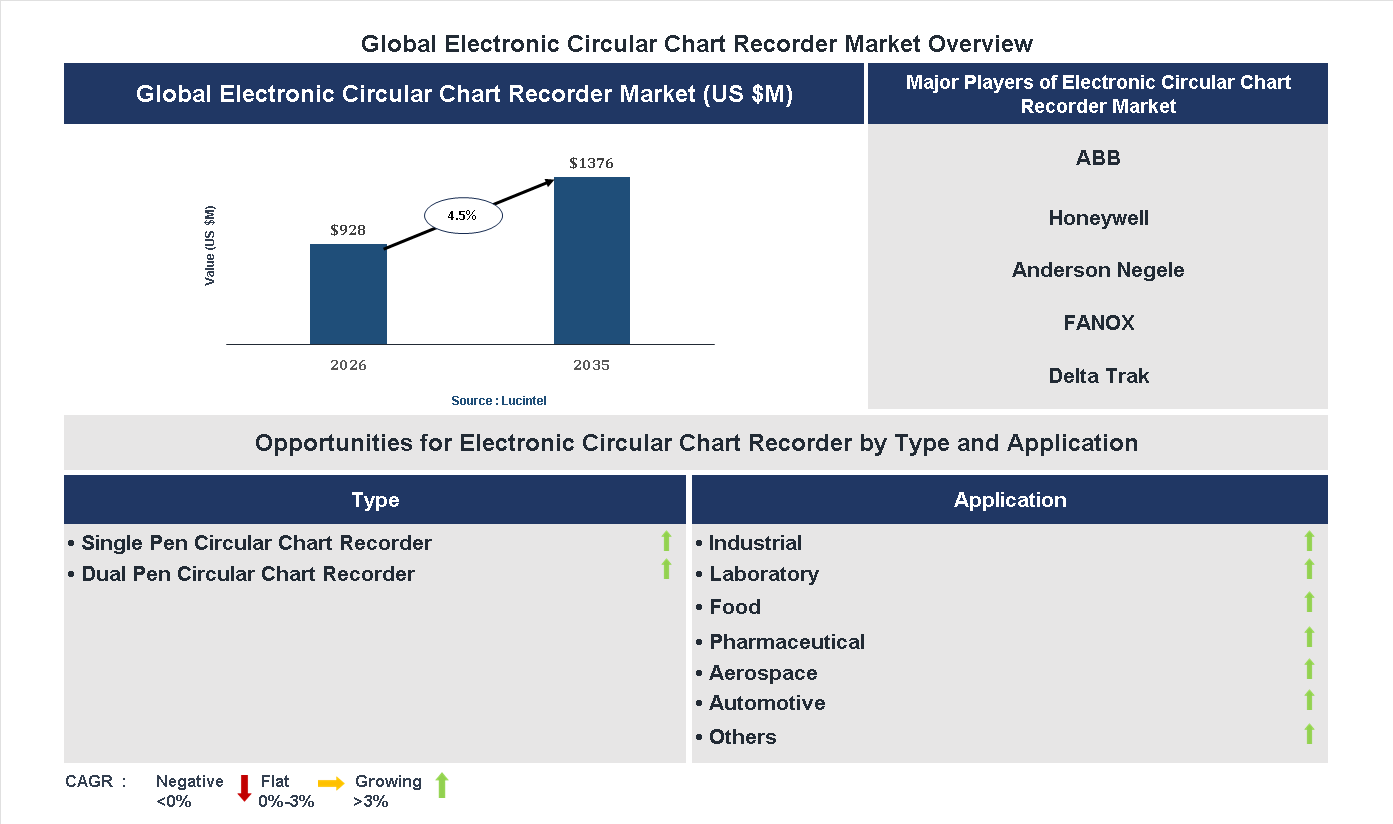 Global Electronic Circular Chart Recorder Market Overview

Global Electronic Circular Chart Recorder Market (US $M)

Value (US $M)

$928

4.5%

$1376

2026

2035

Source : Lucintel

Major Players of Electronic Circular Chart Recorder Market

ABB

Honeywell

Anderson Negele

FANOX

Delta Trak

Opportunities for Electronic Circular Chart Recorder by Type and Application

Type

• Single Pen Circular Chart Recorder
• Dual Pen Circular Chart Recorder

Application

• Industrial
• Laboratory
• Food
• Pharmaceutical
• Aerospace
• Automotive
• Others

CAGR : Negative <0% Flat 0%-3% Growing >3%